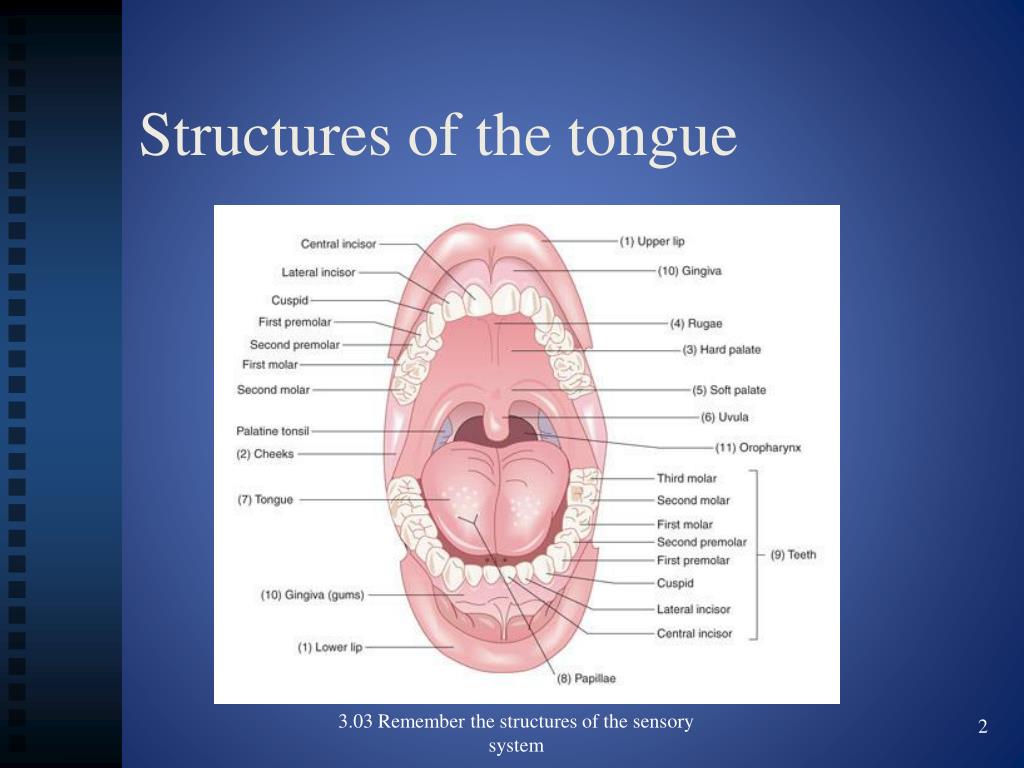 Structures of the tongue

Central incisor
Lateral incisor
Cuspid
First premolar
Second premolar
First molar
Second molar
Palatine tonsil
(2) Cheeks
(7) Tongue
(10) Gingiva (gums)
(1) Lower lip

(1) Upper lip
(10) Gingiva
(4) Rugae
(3) Hard palate
(5) Soft palate
(6) Uvula
(11) Oropharynx
Third molar
Second molar
First molar
Second premolar
First premolar
Cuspid
Lateral incisor
Central incisor
(9) Teeth
(8) Papillae

3.03 Remember the structures of the sensory system

2